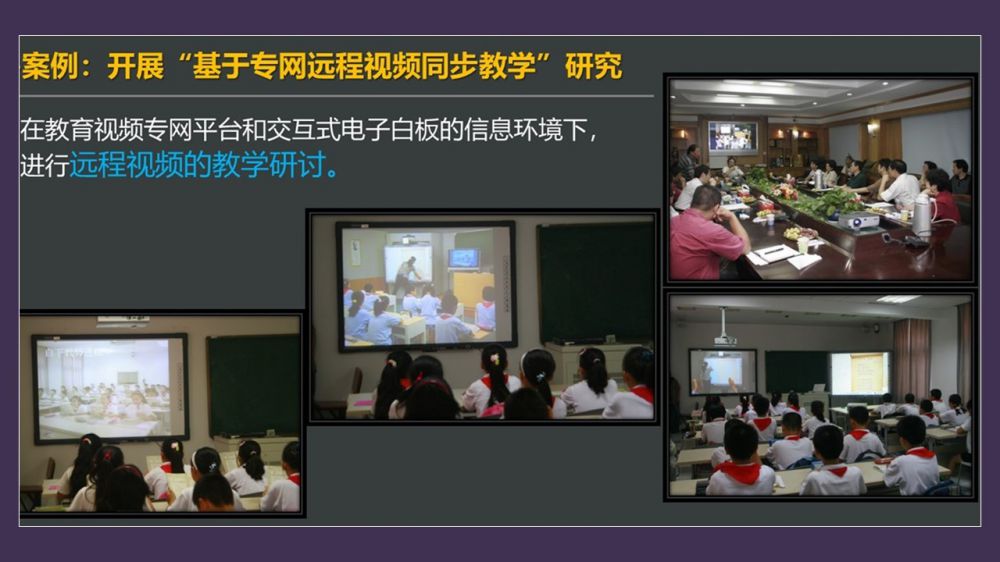 案例：开展“基于专网远程视频同步教学”研究

在教育视频专网平台和交互式电子白板的信息环境下，进行远程视频的教学研讨。